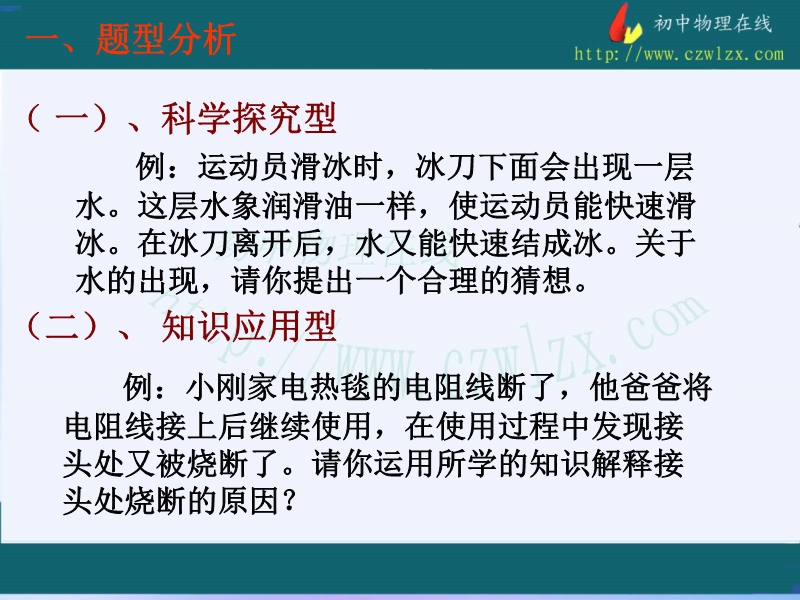 一、题型分析

初中物理在线
http://www.czwlzx.com

（一）、科学探究型

例：运动员滑冰时，冰刀下面会出现一层水。这层水象润滑油一样，使运动员能快速滑冰。在冰刀离开后，水又能快速结成冰。关于水的出现，请你提出一个合理的猜想。

（二）、 知识应用型

例：小刚家电热毯的电阻线断了，他爸爸将电阻线接上后继续使用，在使用过程中发现接头处又被烧断了。请你运用所学的知识解释接头处烧断的原因？

http://www.czwlzx.com